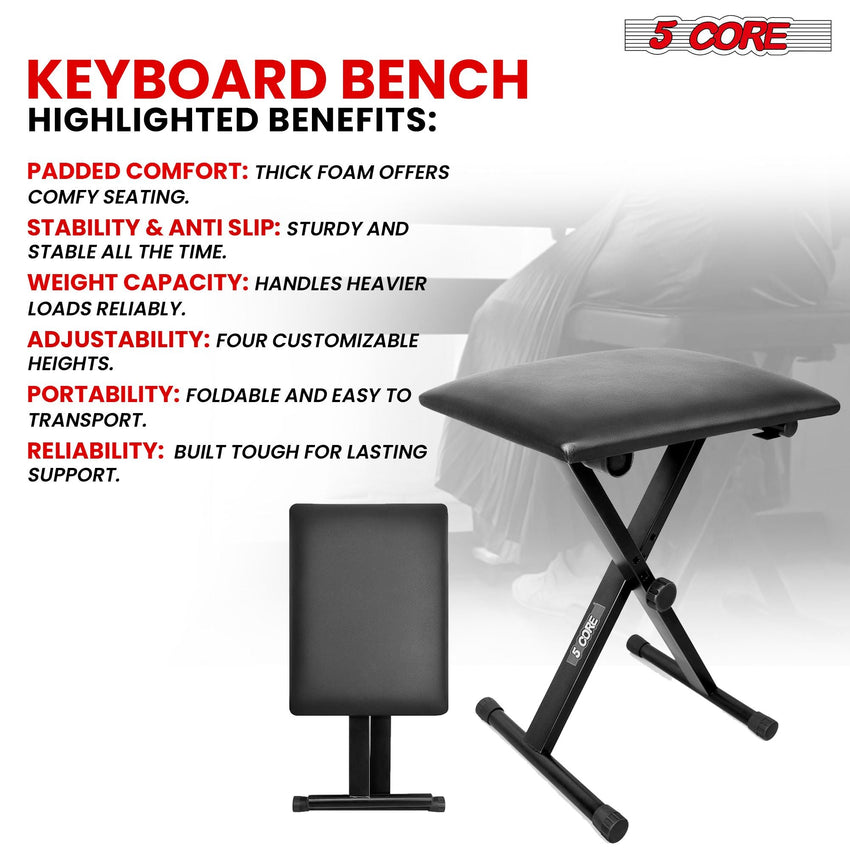 5 CORE

KEYBOARD BENCH
HIGHLIGHTED BENEFITS:

PADDED COMFORT: THICK FOAM OFFERS COMFY SEATING.

STABILITY & ANTI SLIP: STURDY AND STABLE ALL THE TIME.

WEIGHT CAPACITY: HANDLES HEAVIER LOADS RELIABLY.

ADJUSTABILITY: FOUR CUSTOMIZABLE HEIGHTS.

PORTABILITY: FOLDABLE AND EASY TO TRANSPORT.

RELIABILITY: BUILT TOUGH FOR LASTING SUPPORT.

5 CORE